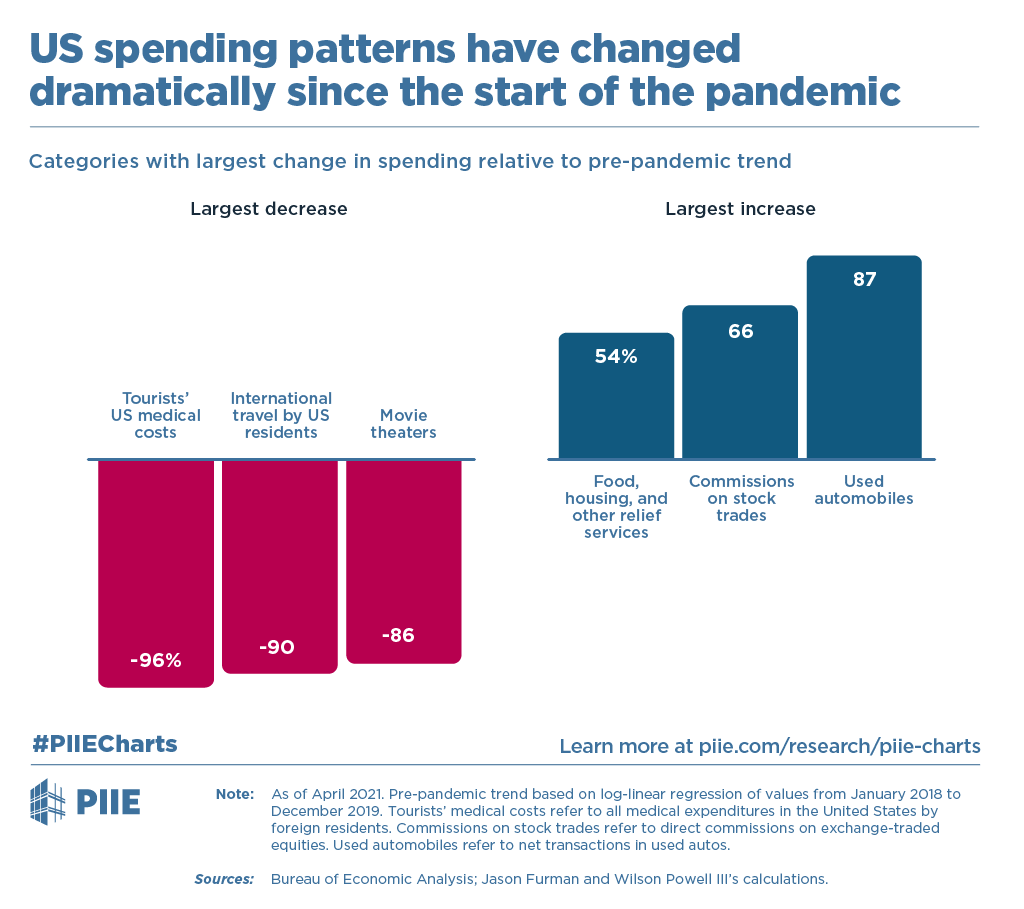 US spending patterns have changed dramatically since the start of the pandemic

Categories with largest change in spending relative to pre-pandemic trend

Largest decrease

Tourists' US medical costs

International travel by US residents

Movie theaters

-96%

-90

-86

Largest increase

54%

66

87

Food, housing, and other relief services

Commissions on stock trades

Used automobiles

#PIIECharts

Learn more at piie.com/research/piie-charts

PIIE

Note: As of April 2021. Pre-pandemic trend based on log-linear regression of values from January 2018 to December 2019. Tourists' medical costs refer to all medical expenditures in the United States by foreign residents. Commissions on stock trades refer to direct commissions on exchange-traded equities. Used automobiles refer to net transactions in used autos.

Sources: Bureau of Economic Analysis; Jason Furman and Wilson Powell III's calculations.